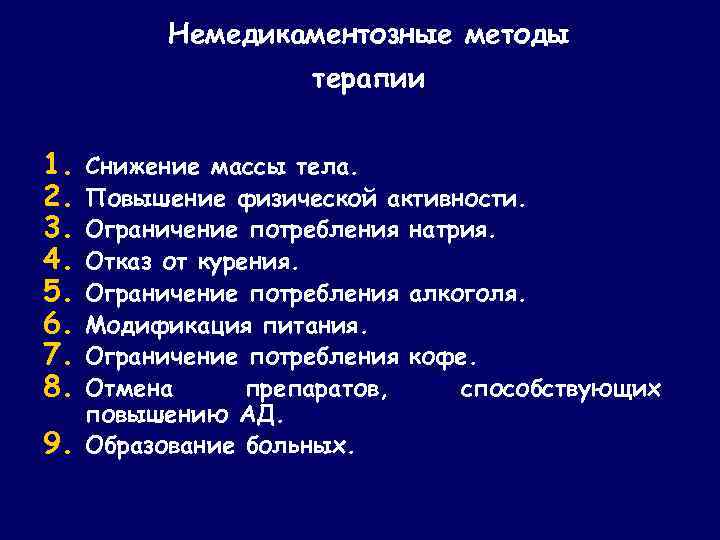 Немедикаментозные методы терапии

1. Снижение массы тела.
2. Повышение физической активности.
3. Ограничение потребления натрия.
4. Отказ от курения.
5. Ограничение потребления алкоголя.
6. Модификация питания.
7. Ограничение потребления кофе.
8. Отмена препаратов, способствующих повышению АД.
9. Образование больных.